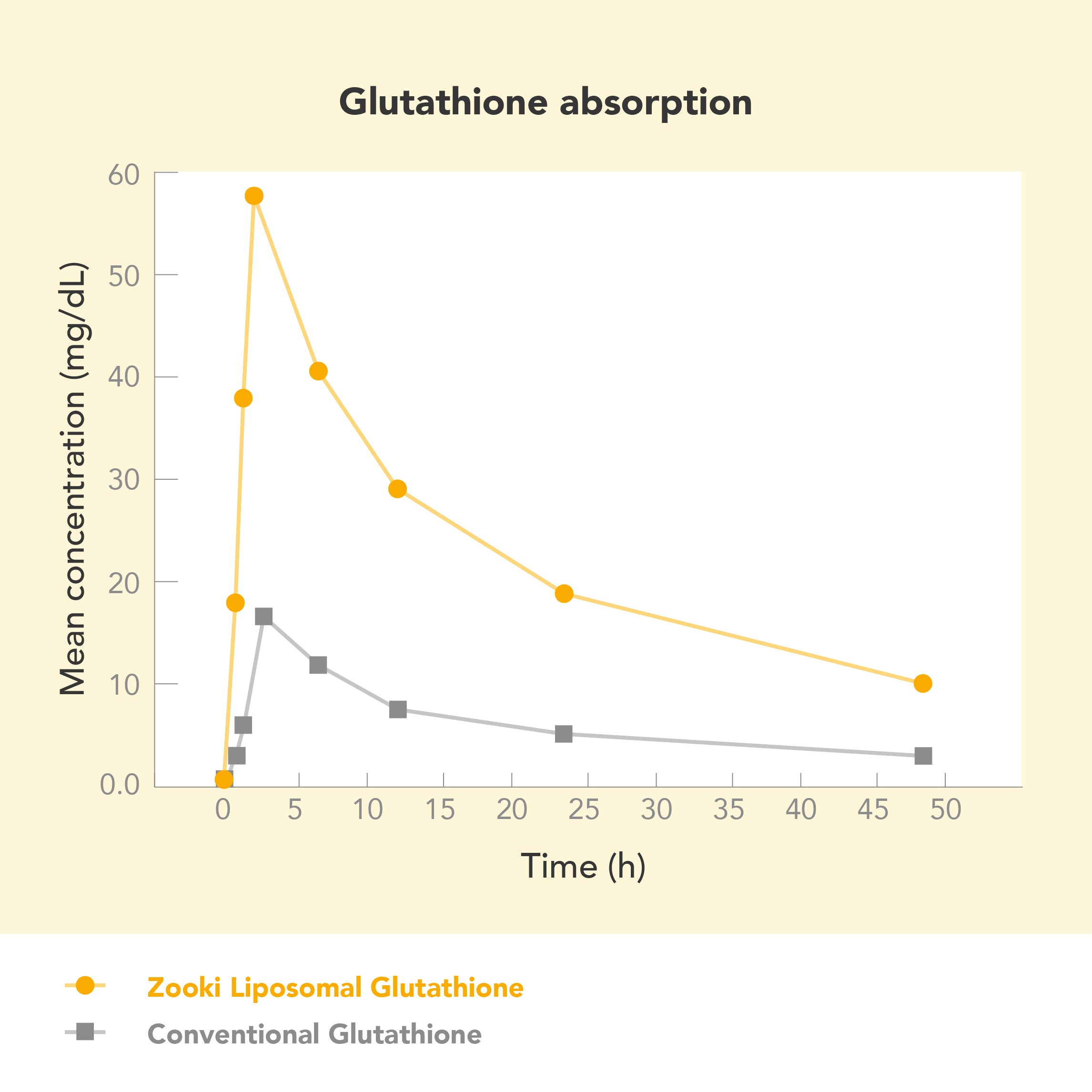 Glutathione absorption

Mean concentration (mg/dL)

60
50
40
30
20
10
0.0

0 5 10 15 20 25 30 35 40 45 50

Time (h)

Zooki Liposomal Glutathione
Conventional Glutathione